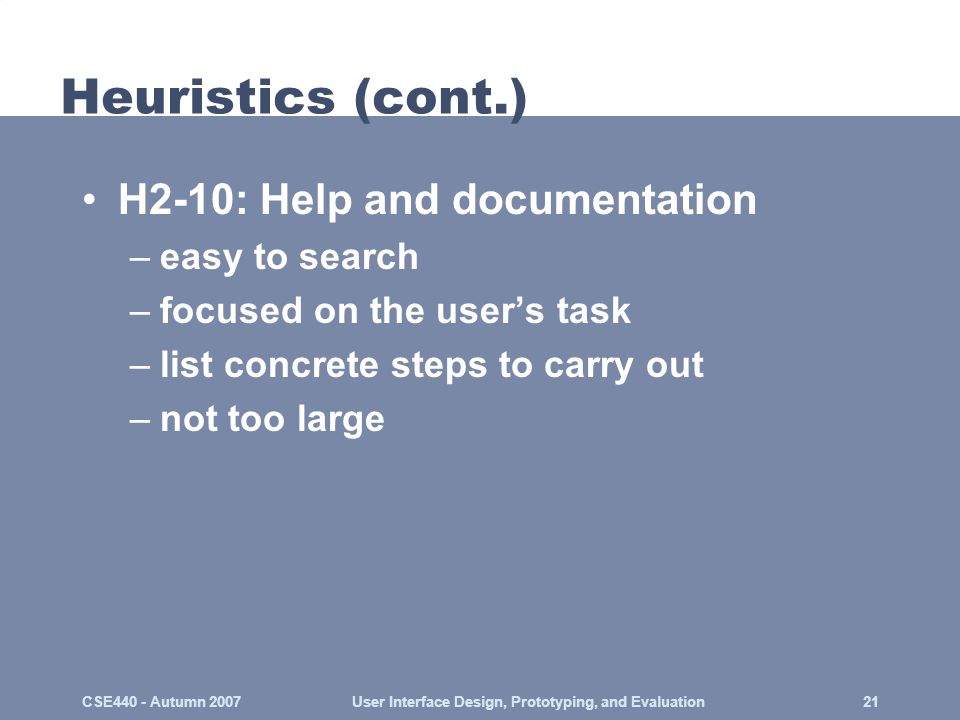 Heuristics (cont.)

• H2-10: Help and documentation
– easy to search
– focused on the user's task
– list concrete steps to carry out
– not too large

CSE440 - Autumn 2007 User Interface Design, Prototyping, and Evaluation 21